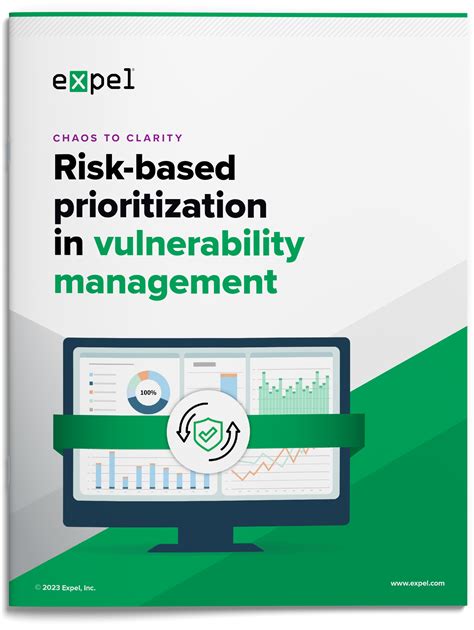 expel

CHAOS TO CLARITY

Risk-based prioritization in vulnerability management

100%

© 2023 Expel, Inc.

www.expel.com